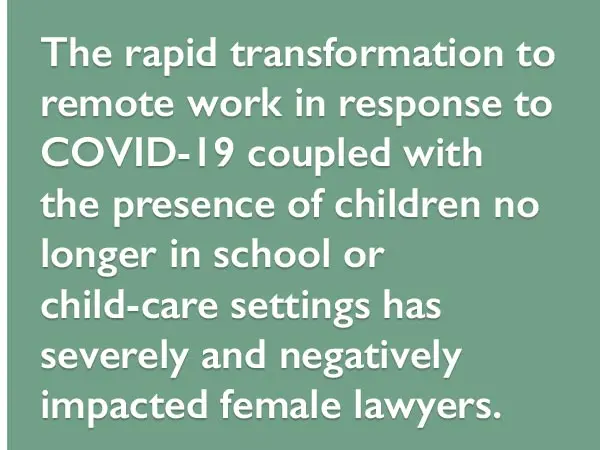 The rapid transformation to remote work in response to COVID-19 coupled with the presence of children no longer in school or child-care settings has severely and negatively impacted female lawyers.